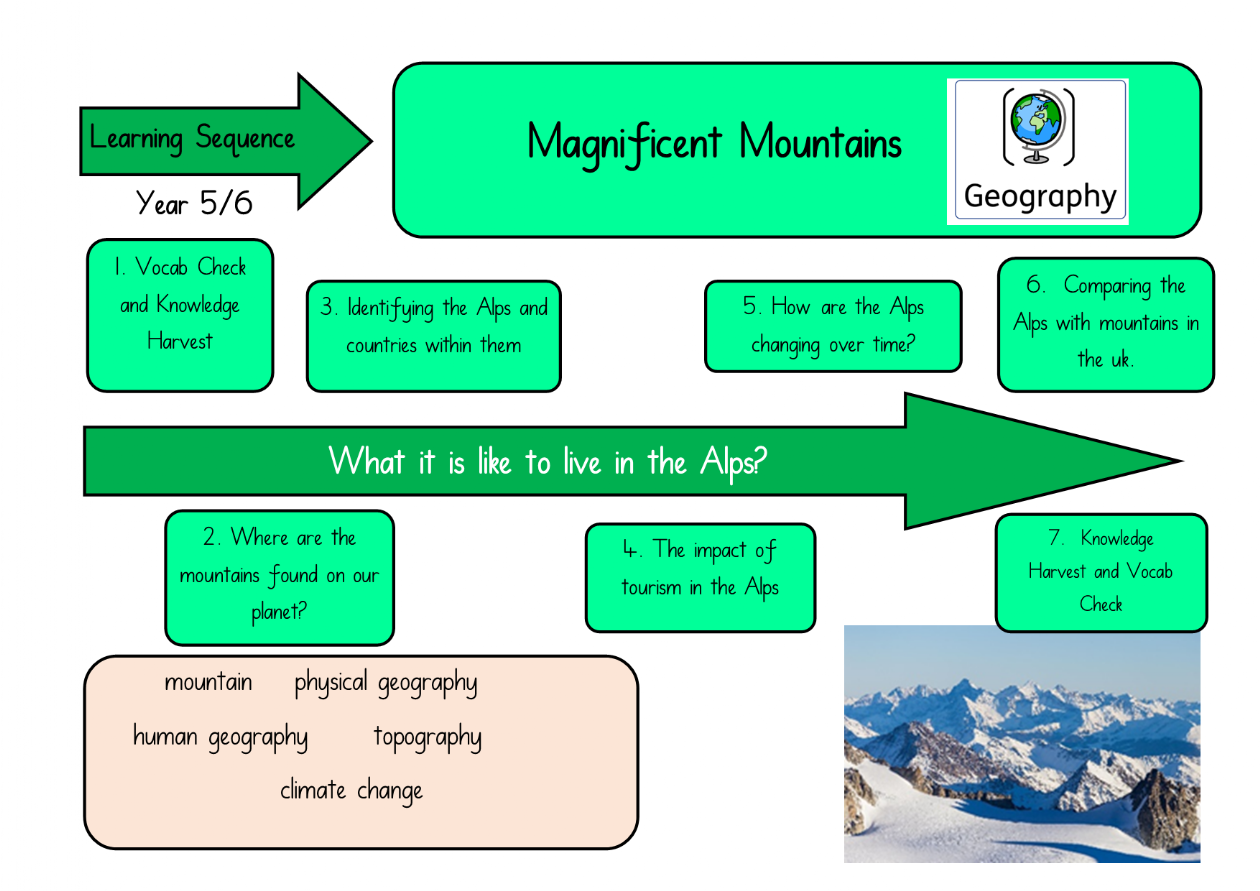 Learning Sequence

Year 5/6

Magnificent Mountains

Geography

1. Vocab Check and Knowledge Harvest

3. Identifying the Alps and countries within them

5. How are the Alps changing over time?

6. Comparing the Alps with mountains in the uk.

What it is like to live in the Alps?

2. Where are the mountains found on our planet?

4. The impact of tourism in the Alps

7. Knowledge Harvest and Vocab Check

mountain physical geography

human geography topography

climate change